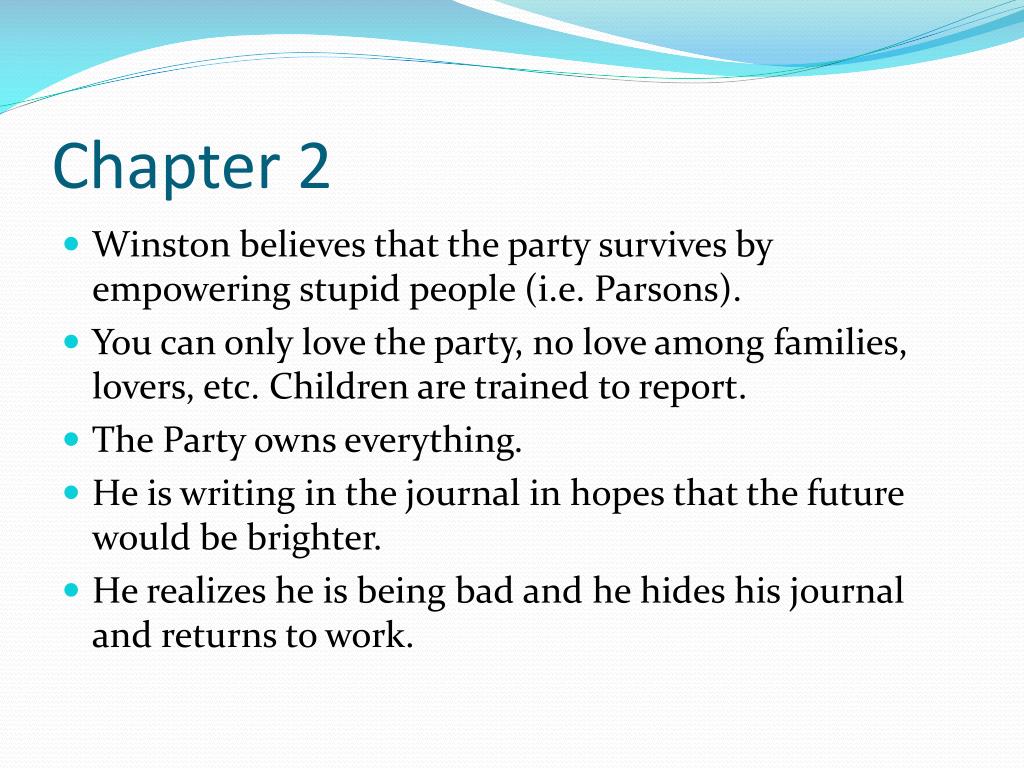 Chapter 2

- Winston believes that the party survives by empowering stupid people (i.e. Parsons).
- You can only love the party, no love among families, lovers, etc. Children are trained to report.
- The Party owns everything.
- He is writing in the journal in hopes that the future would be brighter.
- He realizes he is being bad and he hides his journal and returns to work.